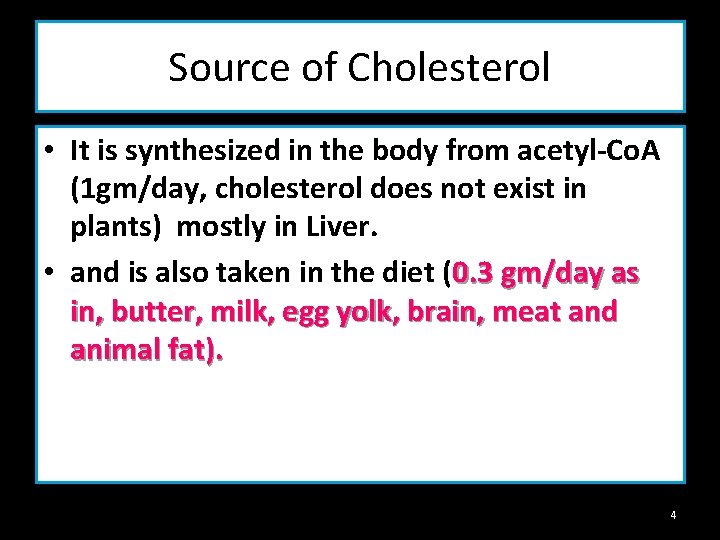 Source of Cholesterol

• It is synthesized in the body from acetyl-CoA (1gm/day, cholesterol does not exist in plants) mostly in Liver.

• and is also taken in the diet (0.3 gm/day as in, butter, milk, egg yolk, brain, meat and animal fat).

4